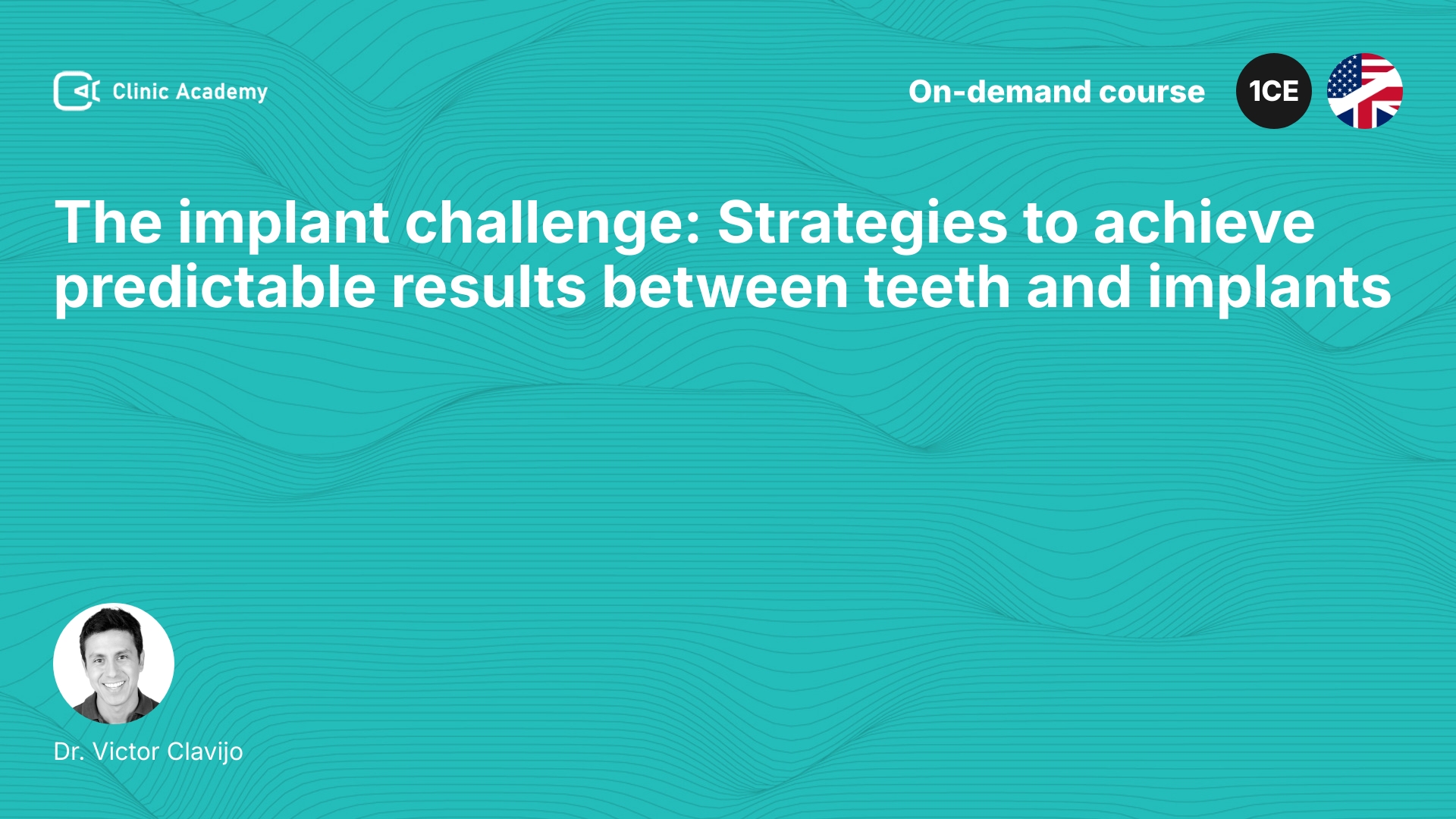 Clinic Academy

On-demand course

1CE

The implant challenge: Strategies to achieve predictable results between teeth and implants

Dr. Victor Clavijo